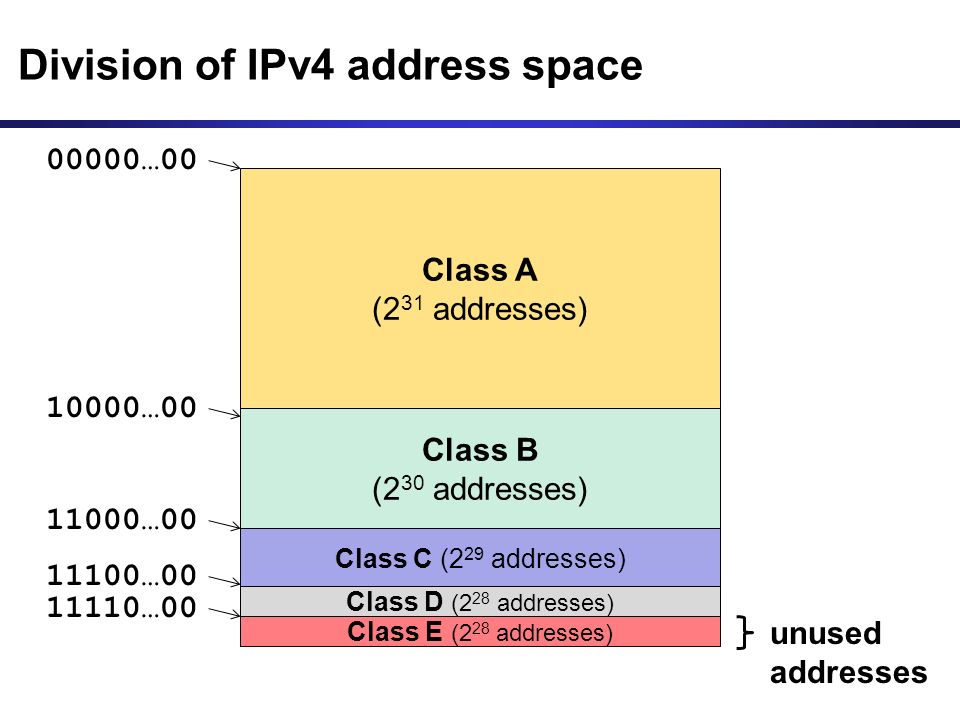 Division of IPv4 address space

00000…00

Class A
($2^{31}$ addresses)

10000…00

Class B
($2^{30}$ addresses)

11000…00

Class C ($2^{29}$ addresses)

11100…00

Class D ($2^{28}$ addresses)

11110…00

Class E ($2^{28}$ addresses)

} unused addresses